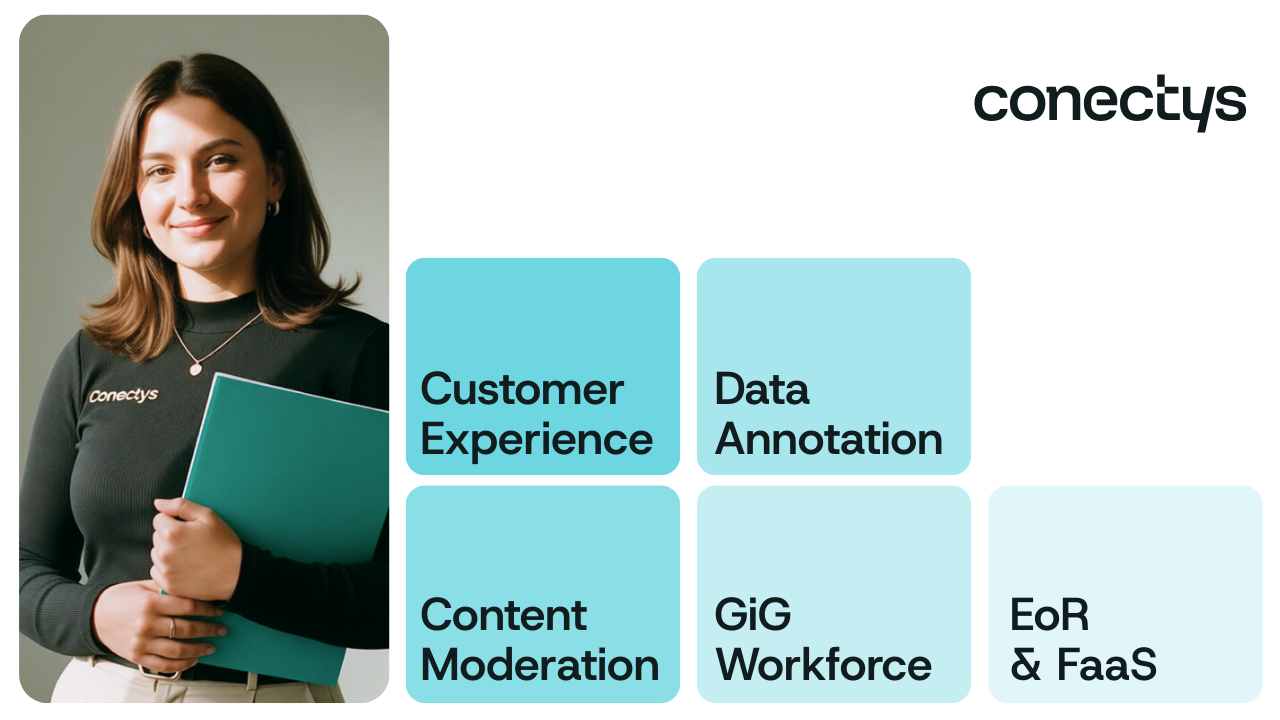 Conectys

conectys

Customer Experience

Data Annotation

Content Moderation

GiG Workforce

EoR & FaaS